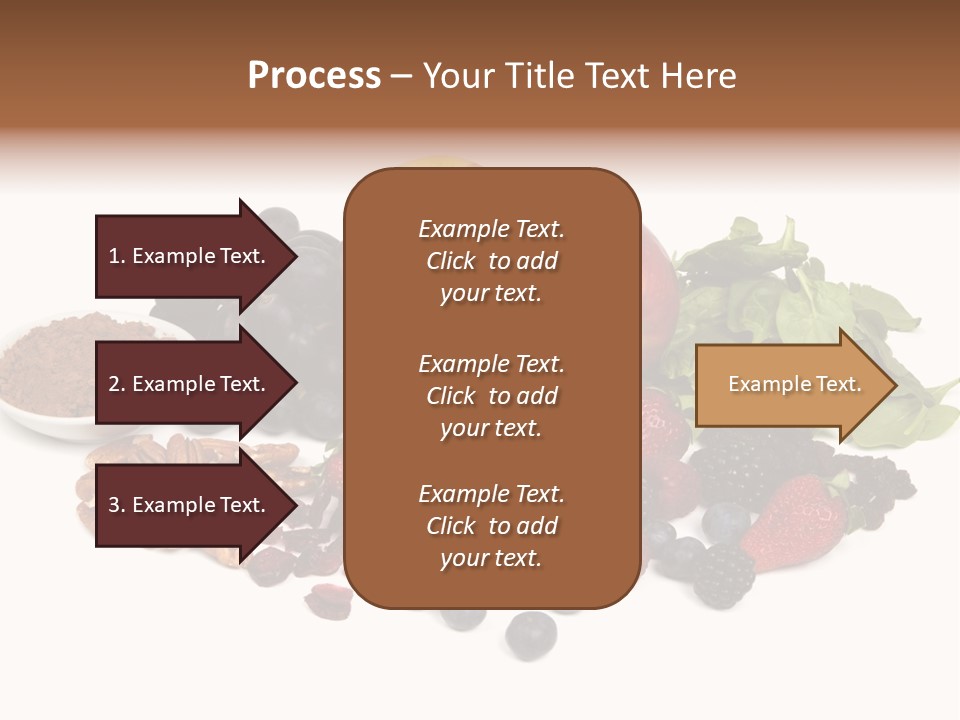 Process – Your Title Text Here

1. Example Text.

2. Example Text.

3. Example Text.

Example Text. Click to add your text.

Example Text. Click to add your text.

Example Text. Click to add your text.

Example Text.